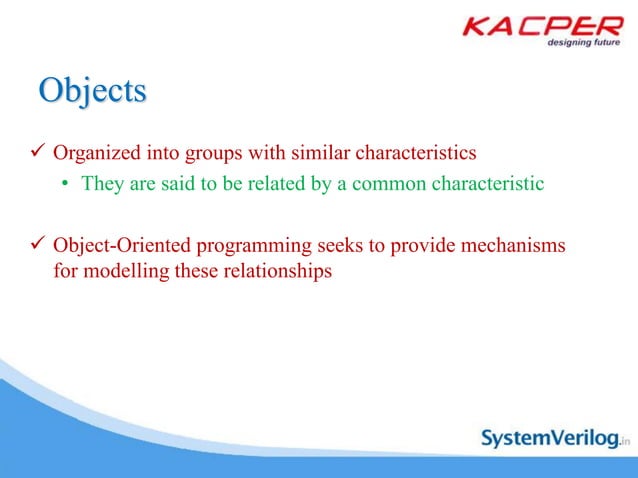 KACPER
designing future

Objects

✓ Organized into groups with similar characteristics
• They are said to be related by a common characteristic

✓ Object-Oriented programming seeks to provide mechanisms for modelling these relationships

SystemVerilog.in